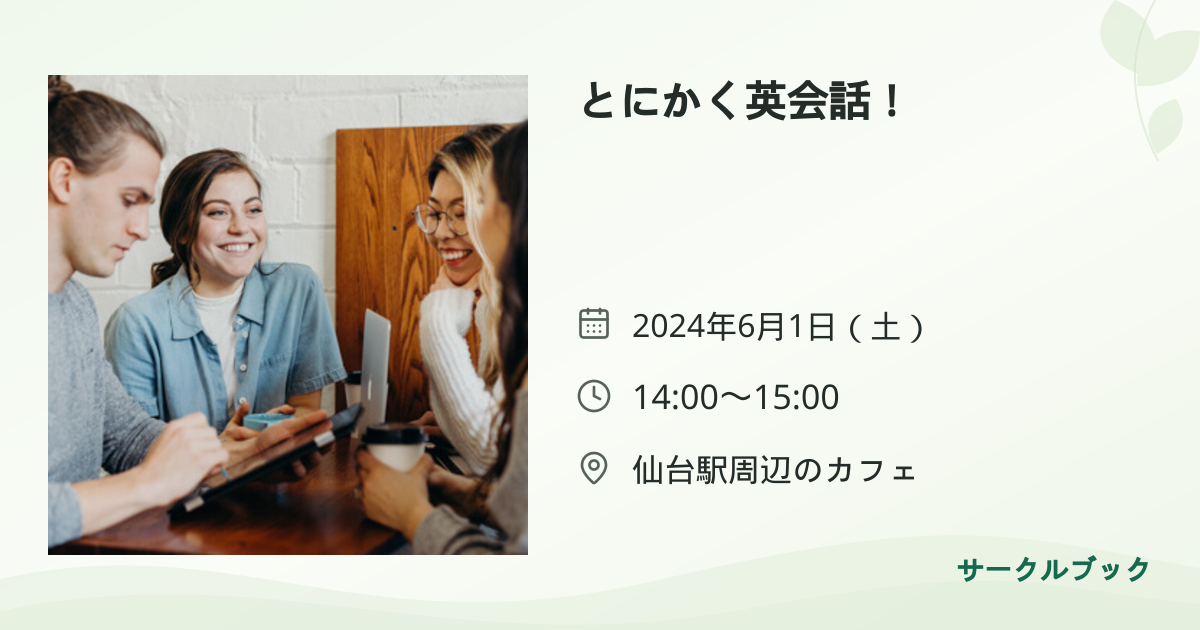 とにかく英会話！

2024年6月1日（土）

14:00〜15:00

仙台駅周辺のカフェ

サークルブック